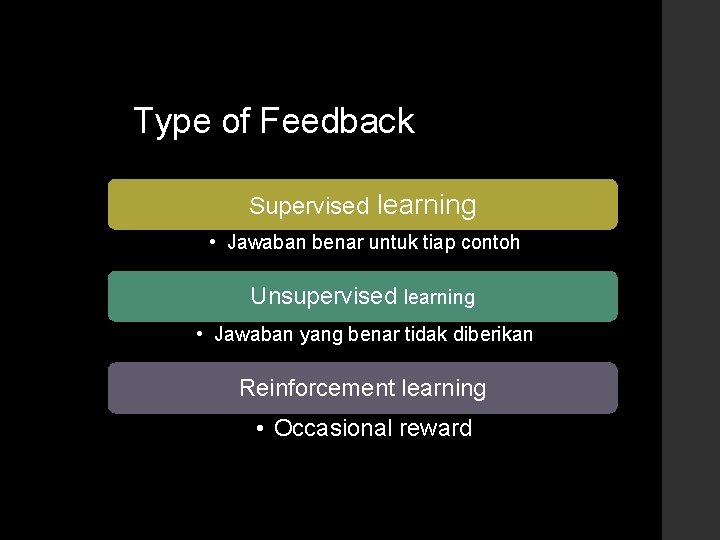 Type of Feedback

Supervised learning

• Jawaban benar untuk tiap contoh

Unsupervised learning

• Jawaban yang benar tidak diberikan

Reinforcement learning

• Occasional reward